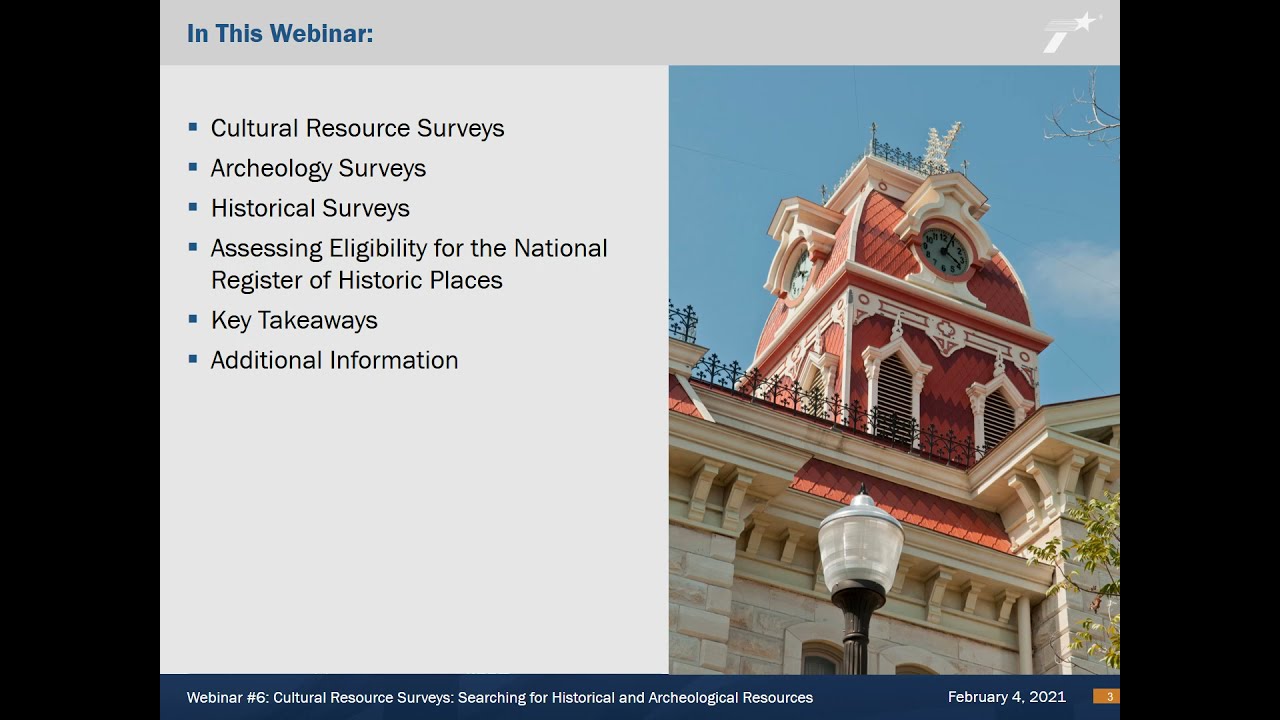 In This Webinar:

- Cultural Resource Surveys
- Archeology Surveys
- Historical Surveys
- Assessing Eligibility for the National Register of Historic Places
- Key Takeaways
- Additional Information

Webinar #6: Cultural Resource Surveys: Searching for Historical and Archeological Resources

February 4, 2021

3